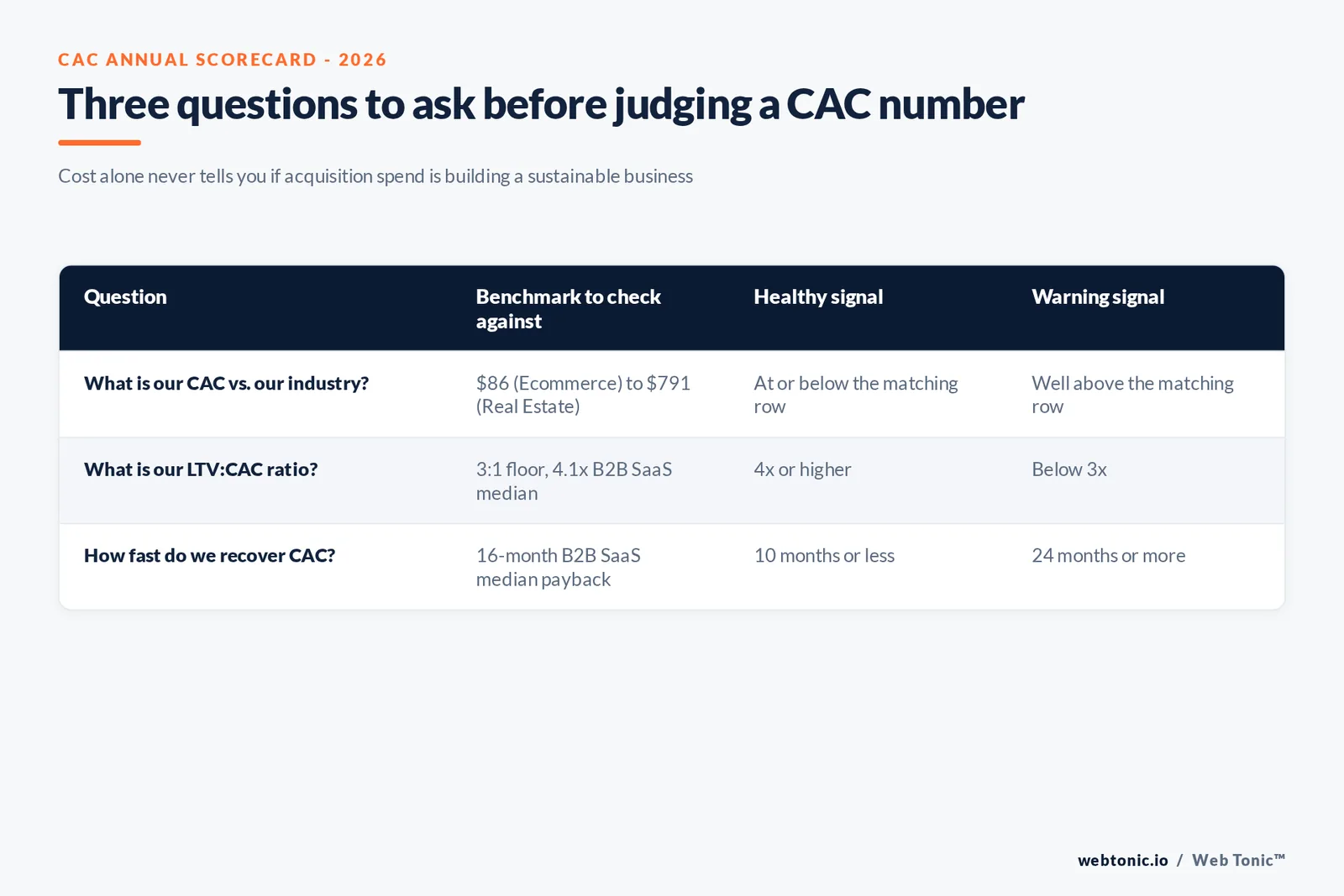 CAC ANNUAL SCORECARD - 2026

Three questions to ask before judging a CAC number

Cost alone never tells you if acquisition spend is building a sustainable business

| Question | Benchmark to check against | Healthy signal | Warning signal |
|---|---|---|---|
| What is our CAC vs. our industry? | \$86 (Ecommerce) to \$791 (Real Estate) | At or below the matching row | Well above the matching row |
| What is our LTV:CAC ratio? | 3:1 floor, 4.1x B2B SaaS median | 4x or higher | Below 3x |
| How fast do we recover CAC? | 16-month B2B SaaS median payback | 10 months or less | 24 months or more |

webtonic.io / Web Tonic™